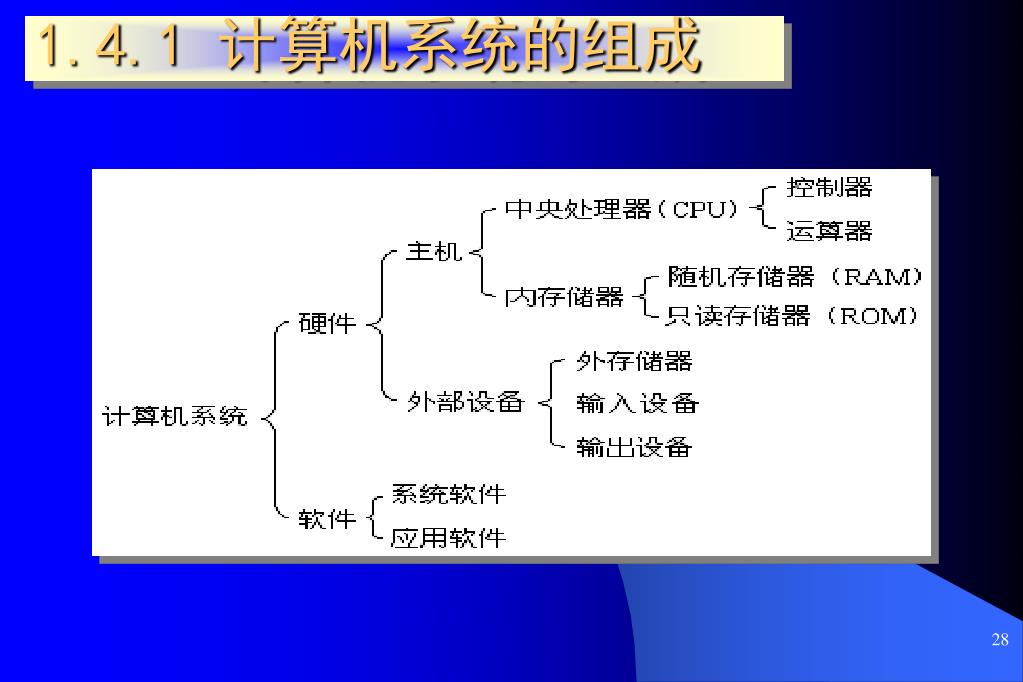 1.4.1 计算机系统的组成

计算机系统
硬件
主机
中央处理器（CPU）
控制器
运算器
内存储器
随机存储器（RAM）
只读存储器（ROM）
外部设备
外存储器
输入设备
输出设备
软件
系统软件
应用软件

28